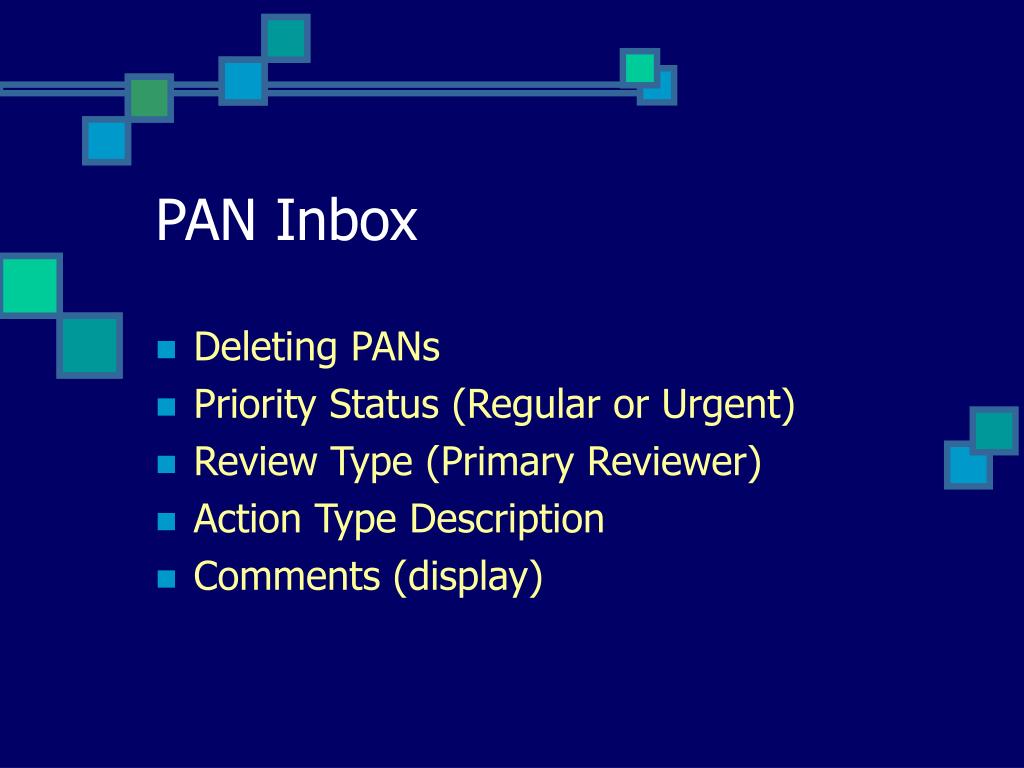 PAN Inbox

- Deleting PANs
- Priority Status (Regular or Urgent)
- Review Type (Primary Reviewer)
- Action Type Description
- Comments (display)